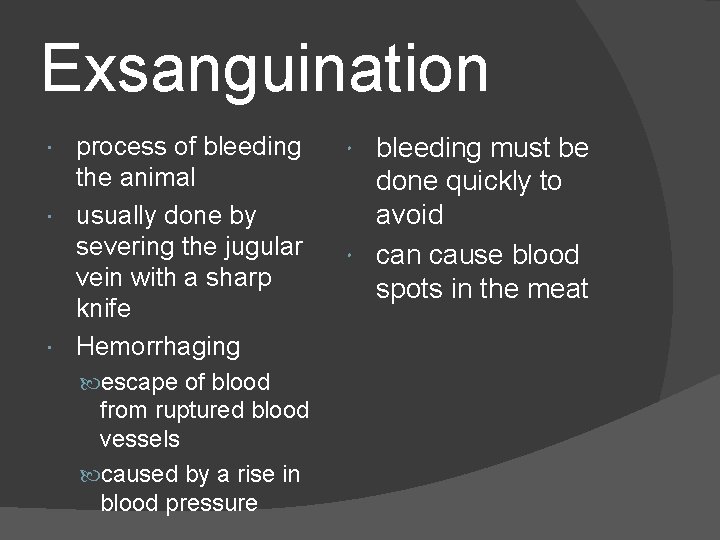 Exsanguination

- process of bleeding the animal
- usually done by severing the jugular vein with a sharp knife
- Hemorrhaging
  - escape of blood from ruptured blood vessels
  - caused by a rise in blood pressure

- bleeding must be done quickly to avoid
- can cause blood spots in the meat